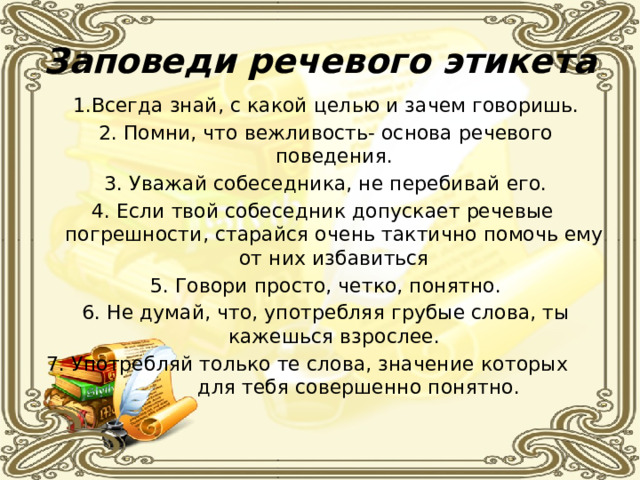 Заповеди речевого этикета

1.Всегда знай, с какой целью и зачем говоришь.

2. Помни, что вежливость- основа речевого поведения.

3. Уважай собеседника, не перебивай его.

4. Если твой собеседник допускает речевые погрешности, старайся очень тактично помочь ему от них избавиться

5. Говори просто, четко, понятно.

6. Не думай, что, употребляя грубые слова, ты кажешься взрослее.

7. Употребляй только те слова, значение которых для тебя совершенно понятно.